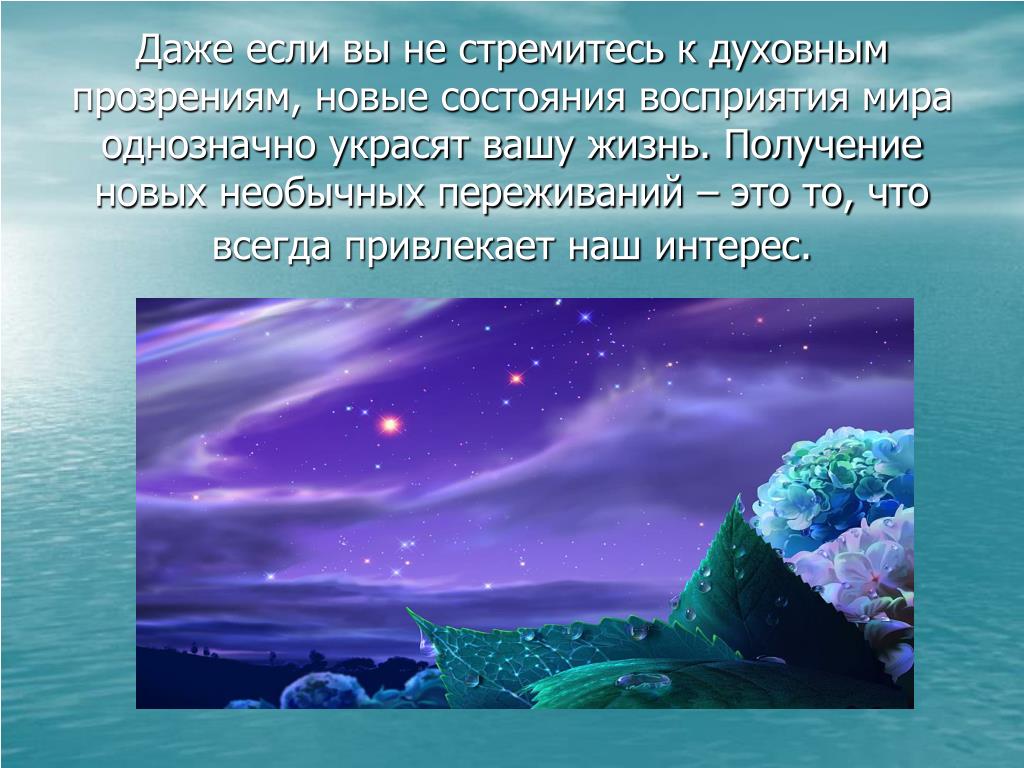 Даже если вы не стремитесь к духовным прозрениям, новые состояния восприятия мира однозначно украсят вашу жизнь. Получение новых необычных переживаний – это то, что всегда привлекает наш интерес.